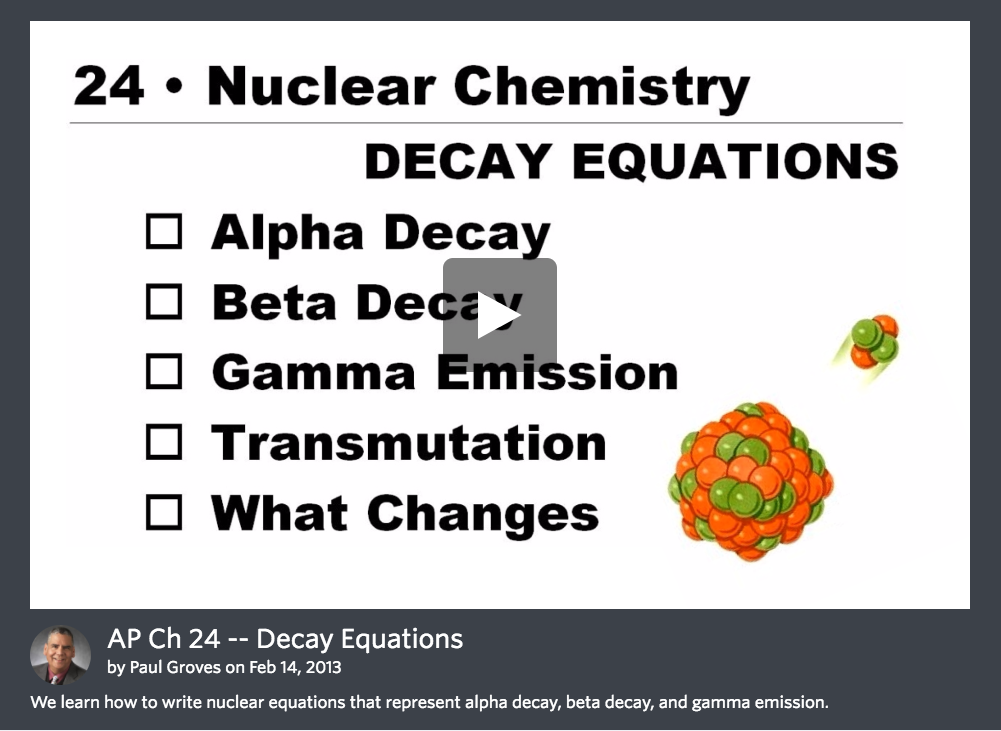 24 • Nuclear Chemistry

DECAY EQUATIONS

☐ Alpha Decay
☐ Beta Decay
☐ Gamma Emission
☐ Transmutation
☐ What Changes

AP Ch 24 -- Decay Equations
by Paul Groves on Feb 14, 2013

We learn how to write nuclear equations that represent alpha decay, beta decay, and gamma emission.